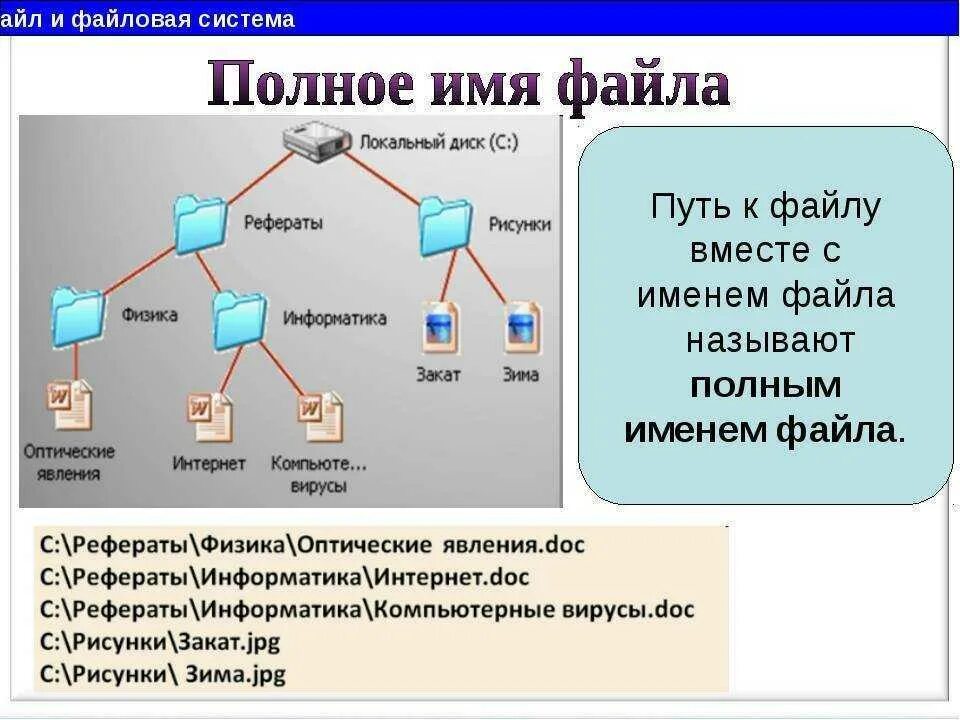 айл и файловая система

Полное имя файла

Локальный диск (C:)

Рефераты

Рисунки

Физика

Информатика

Закат

Зима

Оптические явления

Интернет

Компьюте... вирусы

Путь к файлу вместе с именем файла называют **полным именем файла**.

C:\Рефераты\Физика\Оптические явления.doc
C:\Рефераты\Информатика\Интернет.doc
C:\Рефераты\Информатика\Компьютерные вирусы.doc
C:\Рисунки\Закат.jpg
C:\Рисунки\ Зима.jpg